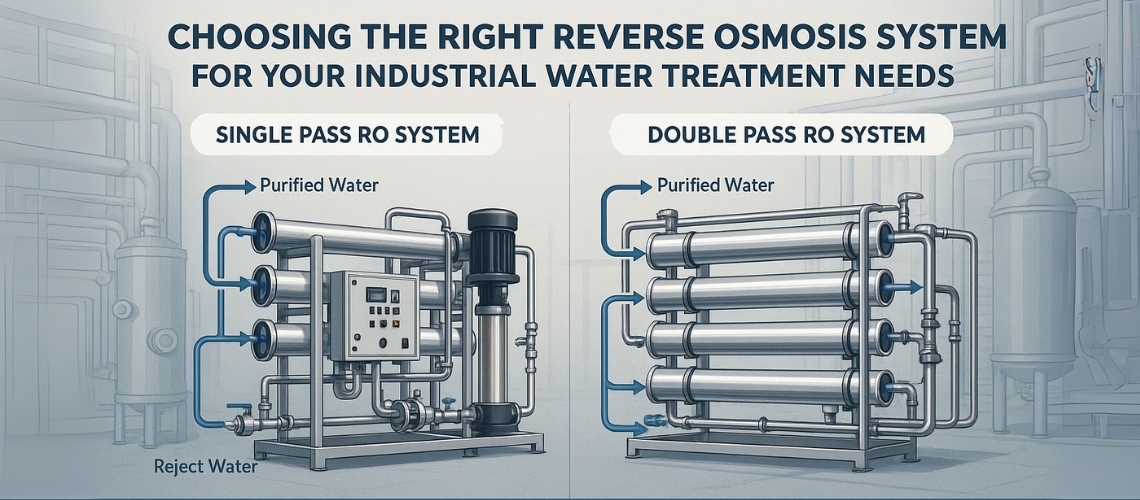 CHOOSING THE RIGHT REVERSE OSMOSIS SYSTEM
FOR YOUR INDUSTRIAL WATER TREATMENT NEEDS

SINGLE PASS RO SYSTEM

Purified Water

Reject Water

DOUBLE PASS RO SYSTEM

Purified Water